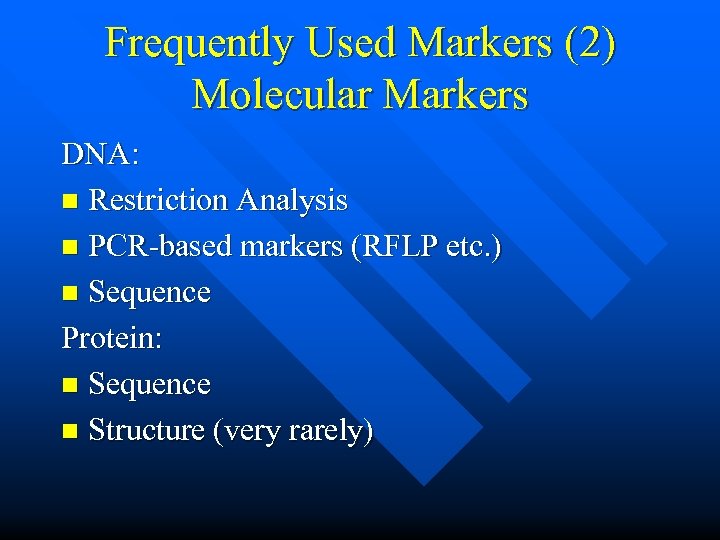 Frequently Used Markers (2)
Molecular Markers

DNA:
- Restriction Analysis
- PCR-based markers (RFLP etc.)
- Sequence

Protein:
- Sequence
- Structure (very rarely)